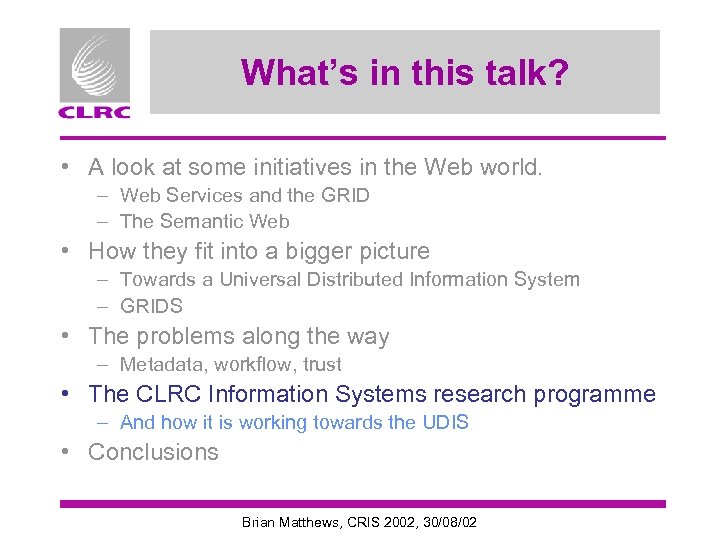 CLRC

What's in this talk?

• A look at some initiatives in the Web world.
– Web Services and the GRID
– The Semantic Web
• How they fit into a bigger picture
– Towards a Universal Distributed Information System
– GRIDS
• The problems along the way
– Metadata, workflow, trust
• The CLRC Information Systems research programme
– And how it is working towards the UDIS
• Conclusions

Brian Matthews, CRIS 2002, 30/08/02